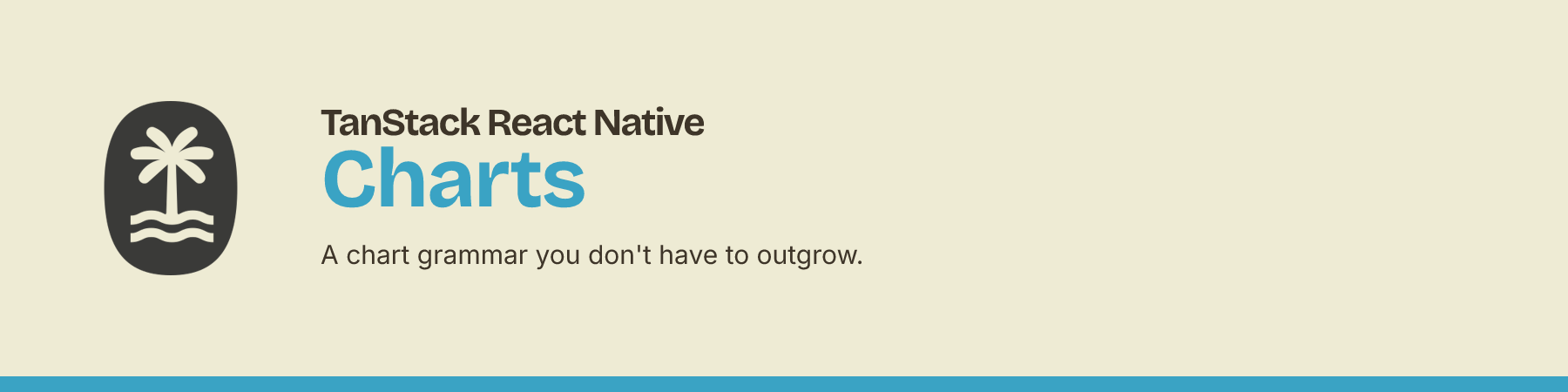 TanStack React Native
Charts

A chart grammar you don't have to outgrow.